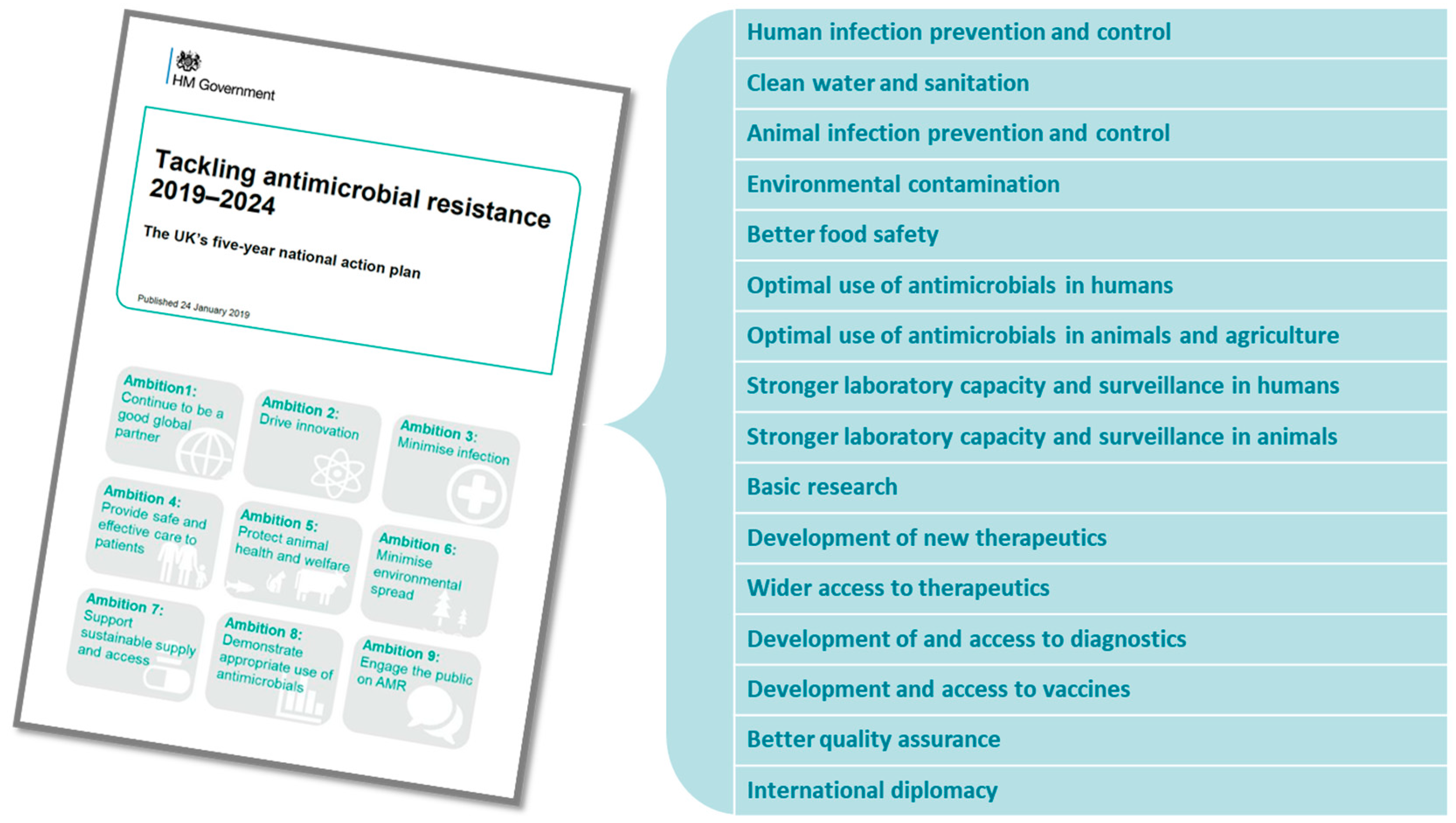 HM Government

Tackling antimicrobial resistance 2019–2024

The UK's five-year national action plan

Published 24 January 2019

Ambition1: Continue to be a good global partner

Ambition 2: Drive innovation

Ambition 3: Minimise infection

Ambition 4: Provide safe and effective care to patients

Ambition 5: Protect animal health and welfare

Ambition 6: Minimise environmental spread

Ambition 7: Support sustainable supply and access

Ambition 8: Demonstrate appropriate use of antimicrobials

Ambition 9: Engage the public on AMR

Human infection prevention and control

Clean water and sanitation

Animal infection prevention and control

Environmental contamination

Better food safety

Optimal use of antimicrobials in humans

Optimal use of antimicrobials in animals and agriculture

Stronger laboratory capacity and surveillance in humans

Stronger laboratory capacity and surveillance in animals

Basic research

Development of new therapeutics

Wider access to therapeutics

Development of and access to diagnostics

Development and access to vaccines

Better quality assurance

International diplomacy